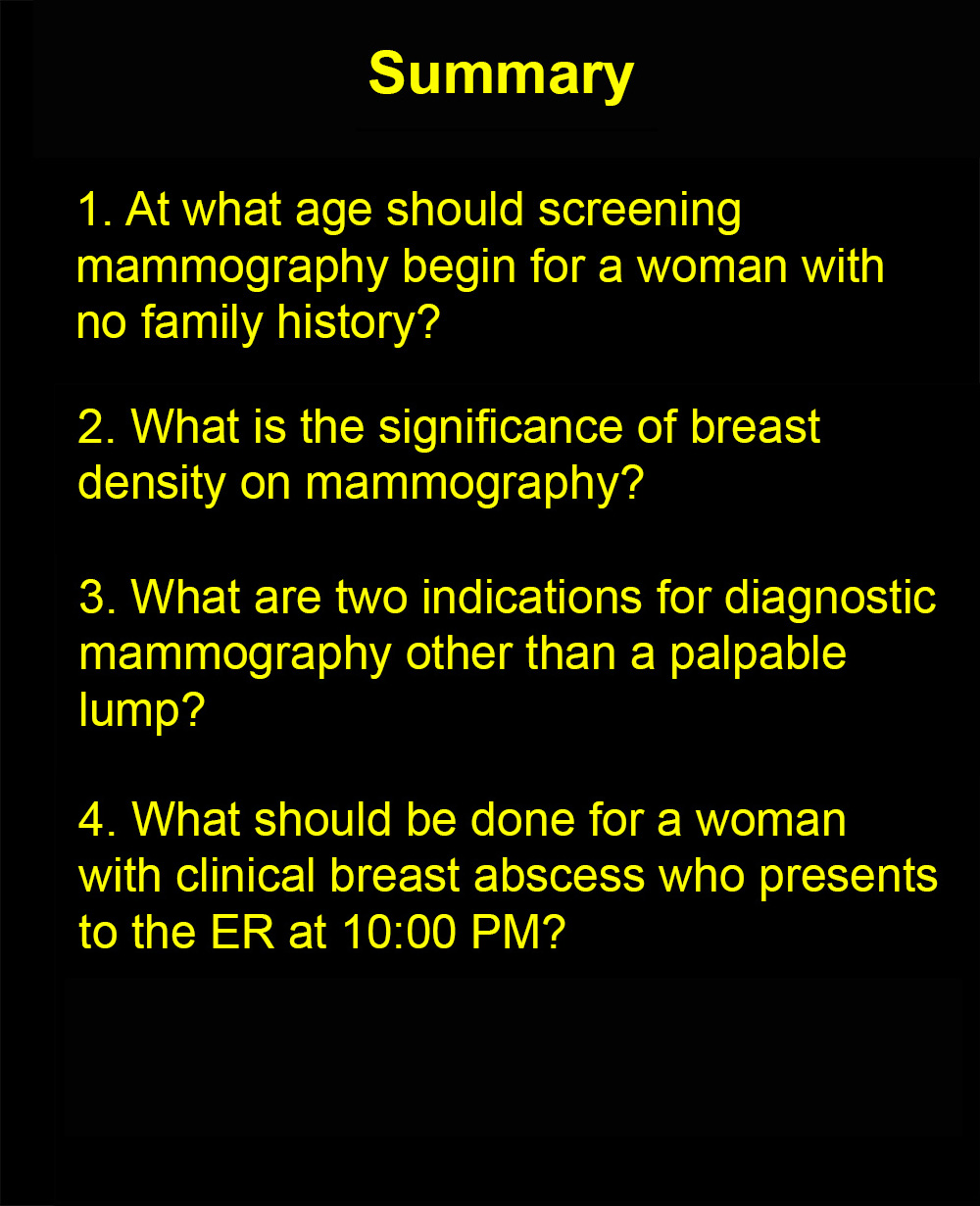 Summary

1. At what age should screening mammography begin for a woman with no family history?

2. What is the significance of breast density on mammography?

3. What are two indications for diagnostic mammography other than a palpable lump?

4. What should be done for a woman with clinical breast abscess who presents to the ER at 10:00 PM?